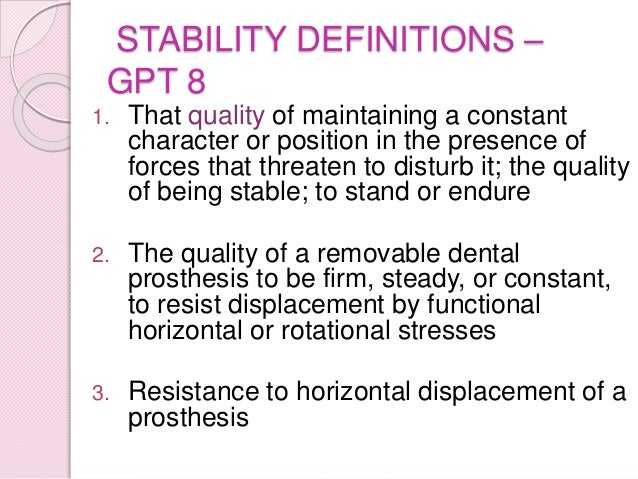 STABILITY DEFINITIONS – GPT 8

1. That quality of maintaining a constant character or position in the presence of forces that threaten to disturb it; the quality of being stable; to stand or endure

2. The quality of a removable dental prosthesis to be firm, steady, or constant, to resist displacement by functional horizontal or rotational stresses

3. Resistance to horizontal displacement of a prosthesis